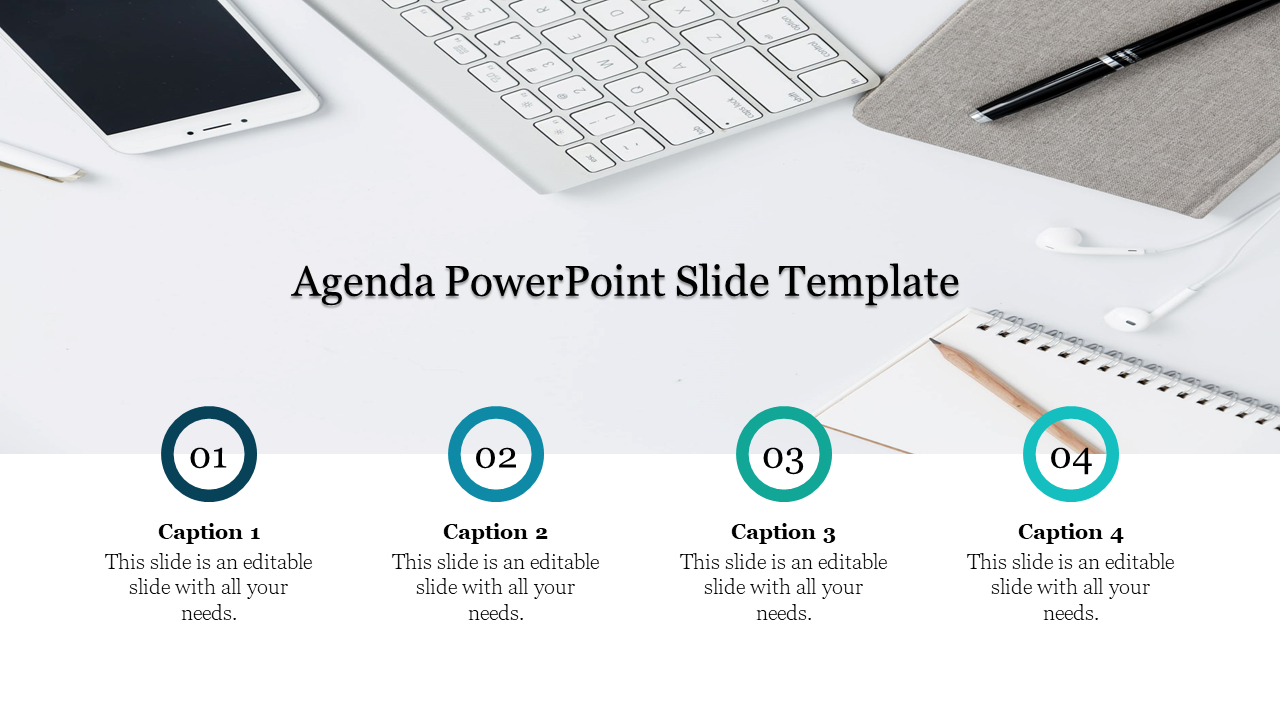 Agenda PowerPoint Slide Template

01

Caption 1

This slide is an editable slide with all your needs.

02

Caption 2

This slide is an editable slide with all your needs.

03

Caption 3

This slide is an editable slide with all your needs.

04

Caption 4

This slide is an editable slide with all your needs.